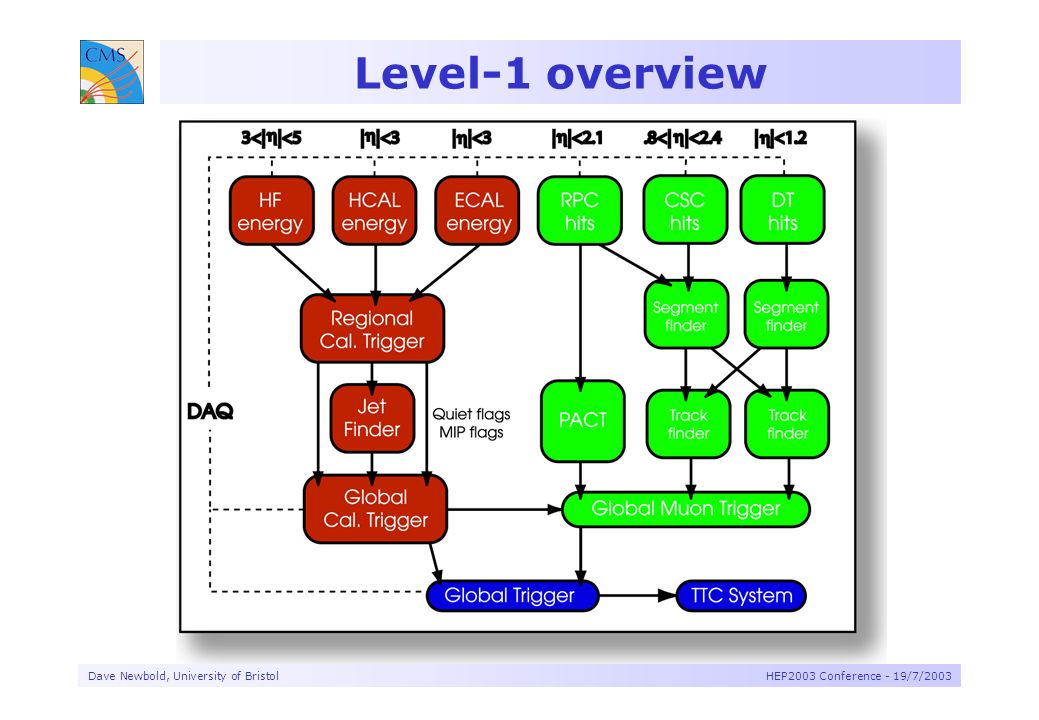 CMS

Level-1 overview

$3<|\eta|<5$ $|\eta|<3$ $|\eta|<3$ $|\eta|<2.1$ $.8<|\eta|<2.4$ $|\eta|<1.2$

HF energy

HCAL energy

ECAL energy

RPC hits

CSC hits

DT hits

Regional Cal. Trigger

Segment finder

Segment finder

DAQ

Jet Finder

Quiet flags
MIP flags

PACT

Track finder

Track finder

Global Cal. Trigger

Global Muon Trigger

Global Trigger

TTC System

Dave Newbold, University of Bristol

HEP2003 Conference - 19/7/2003